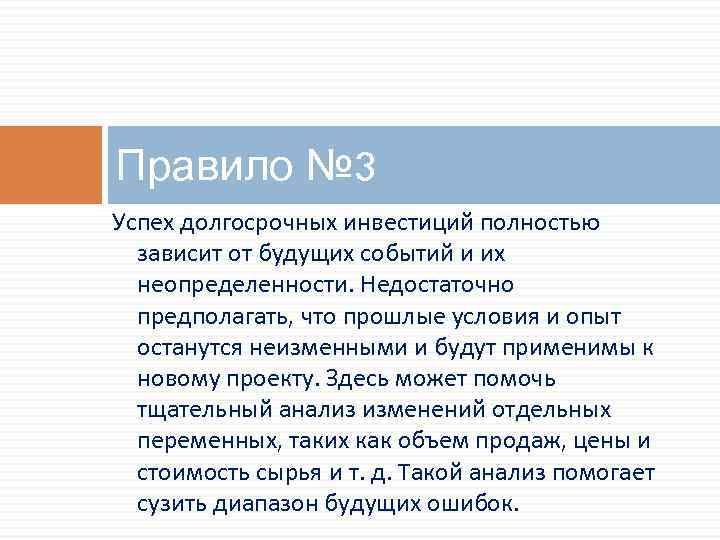 Правило №3

Успех долгосрочных инвестиций полностью зависит от будущих событий и их неопределенности. Недостаточно предполагать, что прошлые условия и опыт останутся неизменными и будут применимы к новому проекту. Здесь может помочь тщательный анализ изменений отдельных переменных, таких как объем продаж, цены и стоимость сырья и т. д. Такой анализ помогает сузить диапазон будущих ошибок.